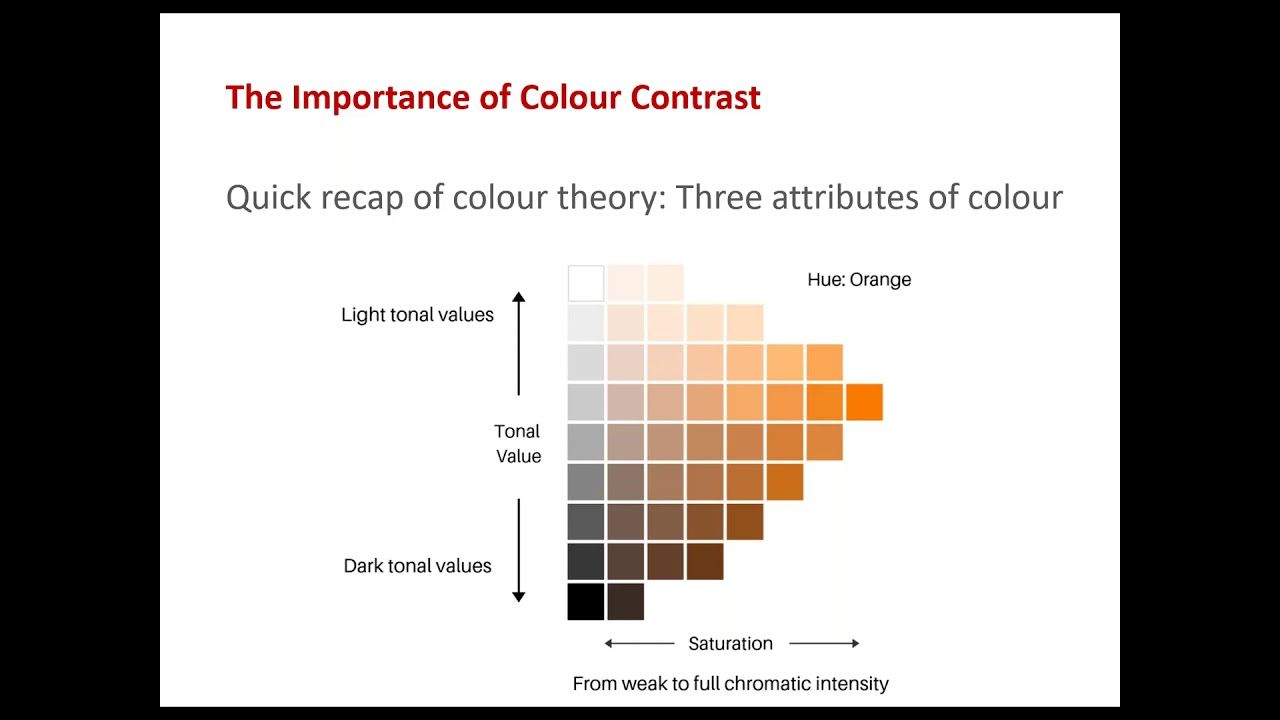 The Importance of Colour Contrast

Quick recap of colour theory: Three attributes of colour

Hue: Orange

Light tonal values

Tonal Value

Dark tonal values

Saturation

From weak to full chromatic intensity